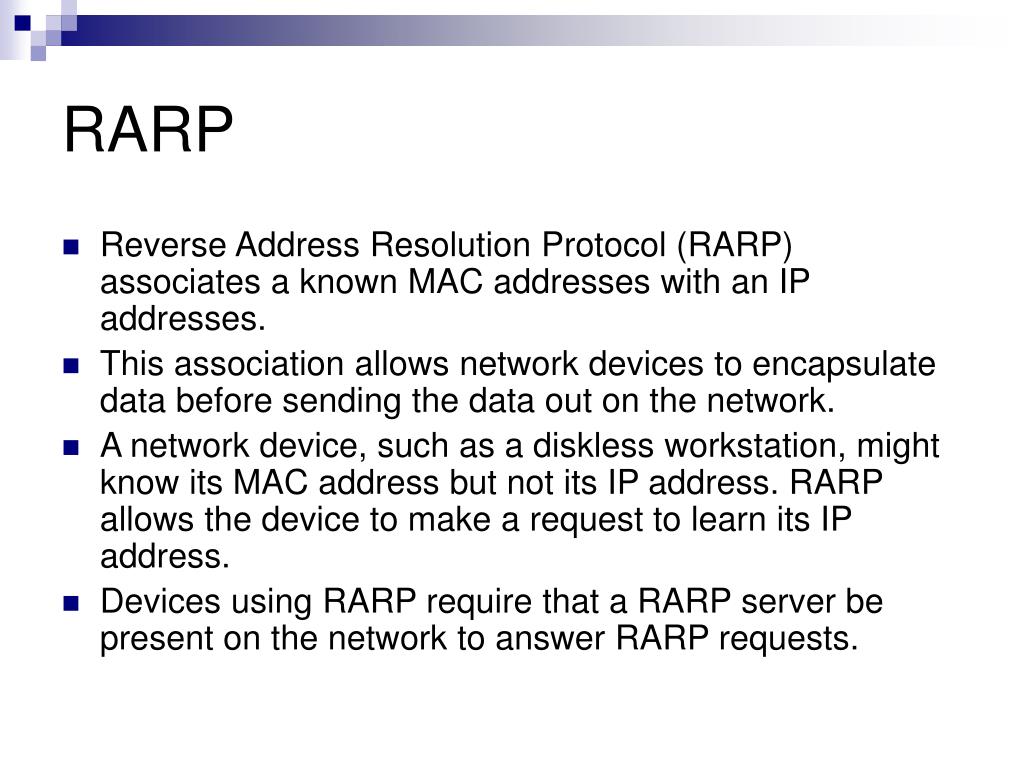 RARP

- Reverse Address Resolution Protocol (RARP) associates a known MAC addresses with an IP addresses.
- This association allows network devices to encapsulate data before sending the data out on the network.
- A network device, such as a diskless workstation, might know its MAC address but not its IP address. RARP allows the device to make a request to learn its IP address.
- Devices using RARP require that a RARP server be present on the network to answer RARP requests.